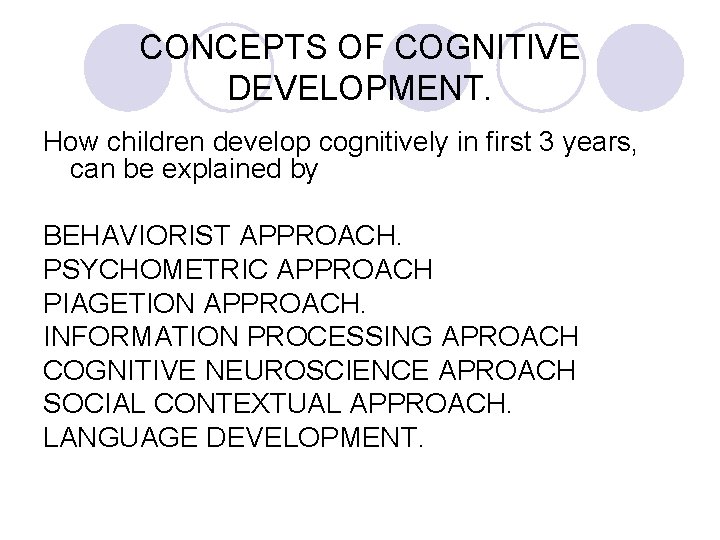 CONCEPTS OF COGNITIVE DEVELOPMENT.

How children develop cognitively in first 3 years, can be explained by

BEHAVIORIST APPROACH.
PSYCHOMETRIC APPROACH
PIAGETION APPROACH.
INFORMATION PROCESSING APROACH
COGNITIVE NEUROSCIENCE APROACH
SOCIAL CONTEXTUAL APPROACH.
LANGUAGE DEVELOPMENT.